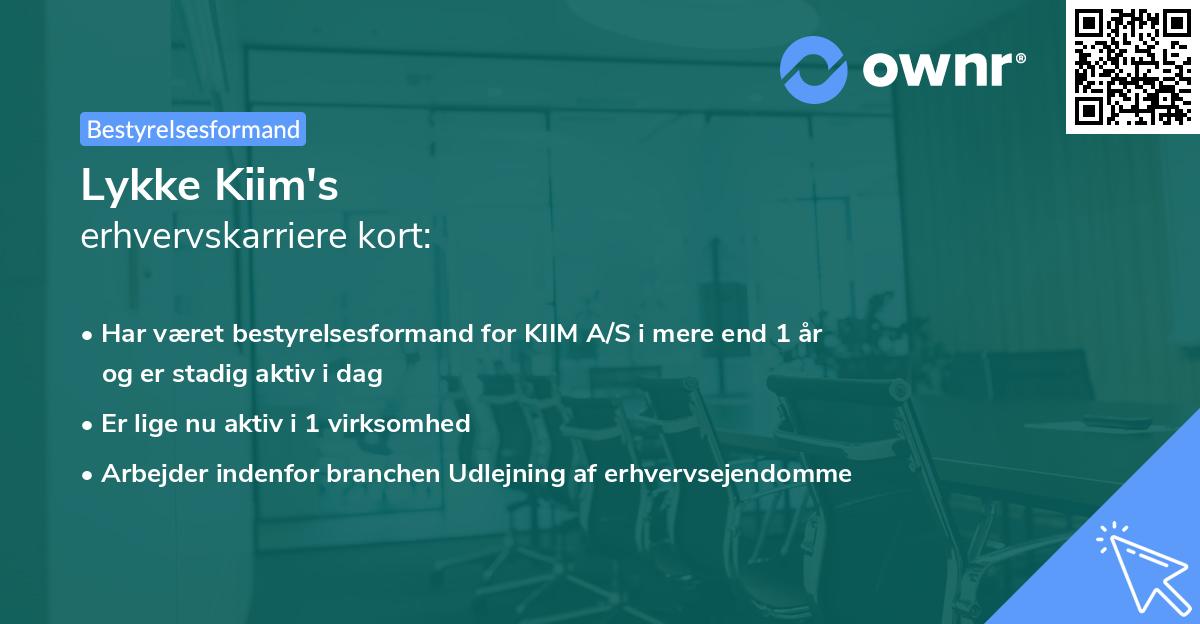 ownr®

Bestyrelsesformand

Lykke Kiim's
erhvervskarriere kort:

• Har været bestyrelsesformand for KIIM A/S i mere end 1 år og er stadig aktiv i dag
• Er lige nu aktiv i 1 virksomhed
• Arbejder indenfor branchen Udlejning af erhvervsejendomme